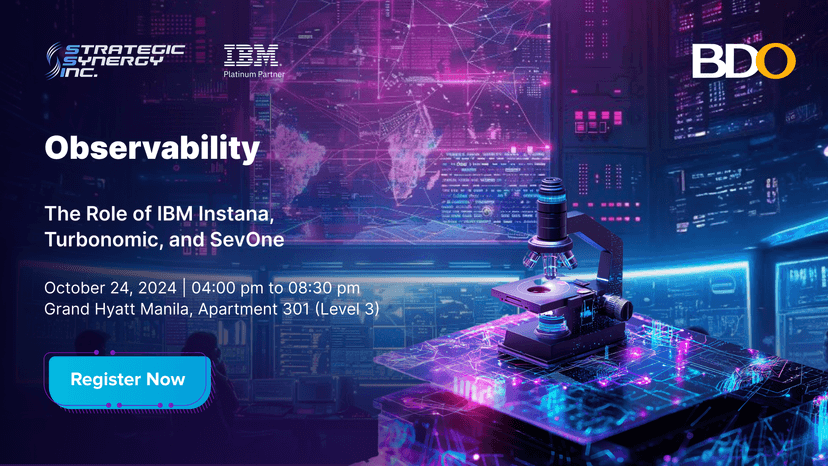 STRATEGIC SYNERGY INC.

IBM
Platinum Partner

BDO

Observability

The Role of IBM Instana, Turbonomic, and SevOne

October 24, 2024 | 04:00 pm to 08:30 pm
Grand Hyatt Manila, Apartment 301 (Level 3)

Register Now